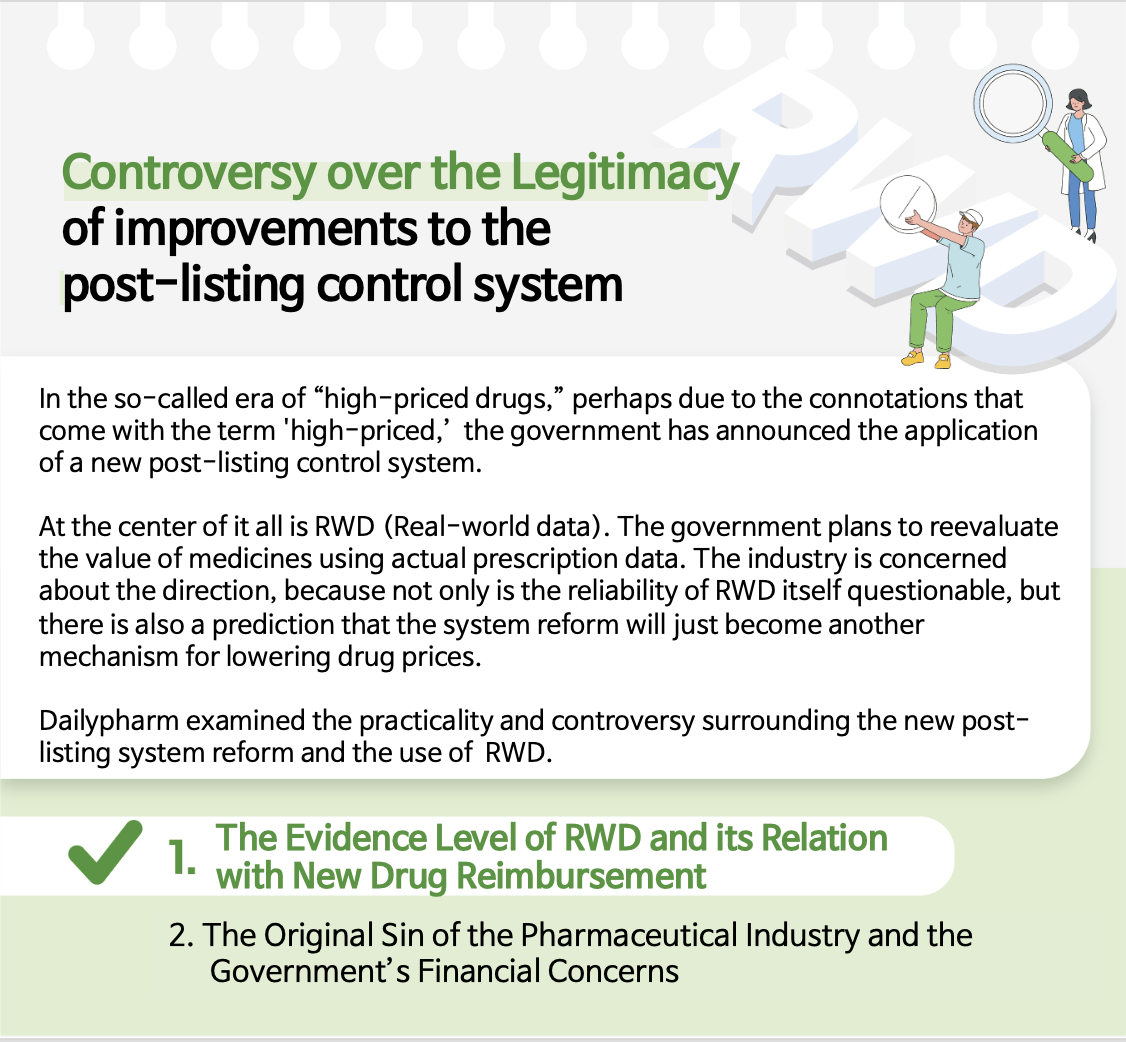 RWD

Controversy over the Legitimacy of improvements to the post-listing control system

In the so-called era of “high-priced drugs,” perhaps due to the connotations that come with the term 'high-priced,' the government has announced the application of a new post-listing control system.

At the center of it all is RWD (Real-world data). The government plans to reevaluate the value of medicines using actual prescription data. The industry is concerned about the direction, because not only is the reliability of RWD itself questionable, but there is also a prediction that the system reform will just become another mechanism for lowering drug prices.

Dailypharm examined the practicality and controversy surrounding the new post-listing system reform and the use of RWD.

1. The Evidence Level of RWD and its Relation with New Drug Reimbursement

2. The Original Sin of the Pharmaceutical Industry and the Government’s Financial Concerns